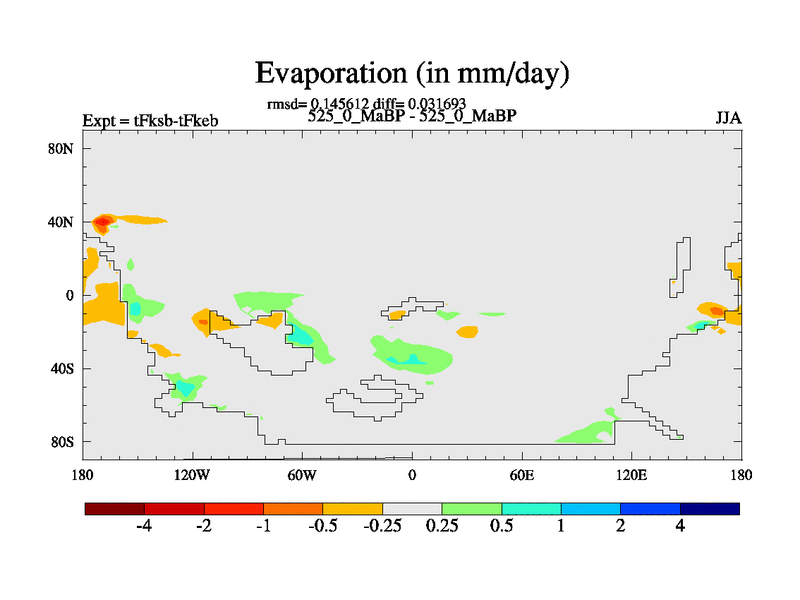 Evaporation (in mm/day)

rmsd= 0.145612 diff= 0.031693

Expt = tFksb-tFkeb

525_0_MaBP - 525_0_MaBP

JJA

80N

40N

0

40S

80S

180

120W

60W

0

60E

120E

180

-4 -2 -1 -0.5 -0.25 0.25 0.5 1 2 4